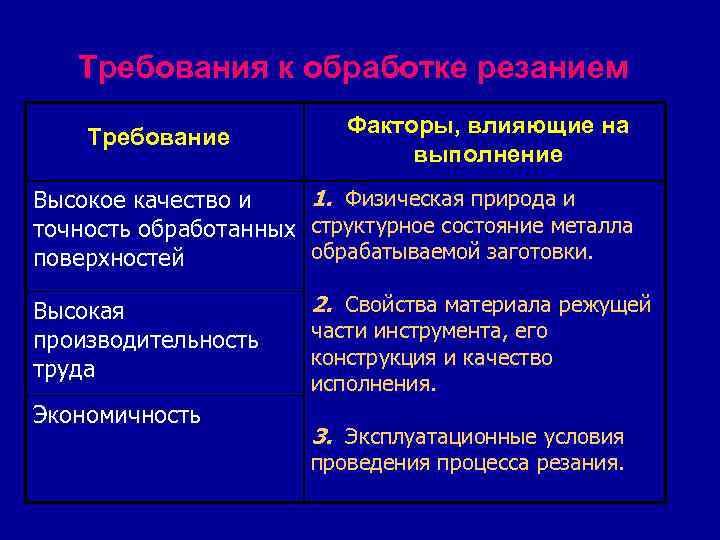 Требования к обработке резанием

| Требование | Факторы, влияющие на выполнение |
|---|---|
| Высокое качество и точность обработанных поверхностей | 1. Физическая природа и структурное состояние металла обрабатываемой заготовки. 2. Свойства материала режущей части инструмента, его конструкция и качество исполнения. 3. Эксплуатационные условия проведения процесса резания. |
| Высокая производительность труда | |
| Экономичность | |